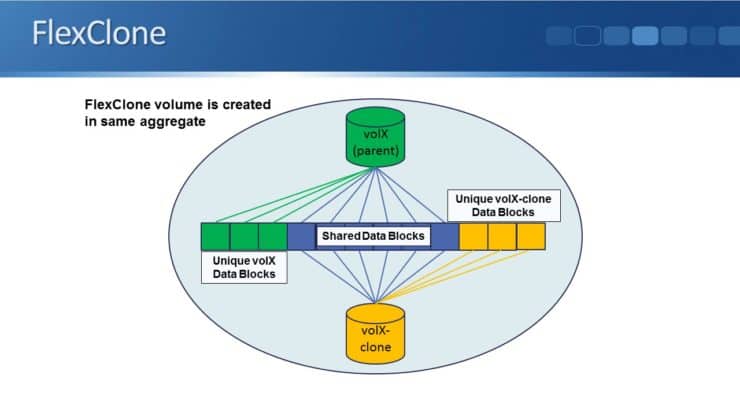 FlexClone

FlexClone volume is created in same aggregate

volX (parent)

Unique volX-clone Data Blocks

Shared Data Blocks

Unique volX Data Blocks

volX-clone